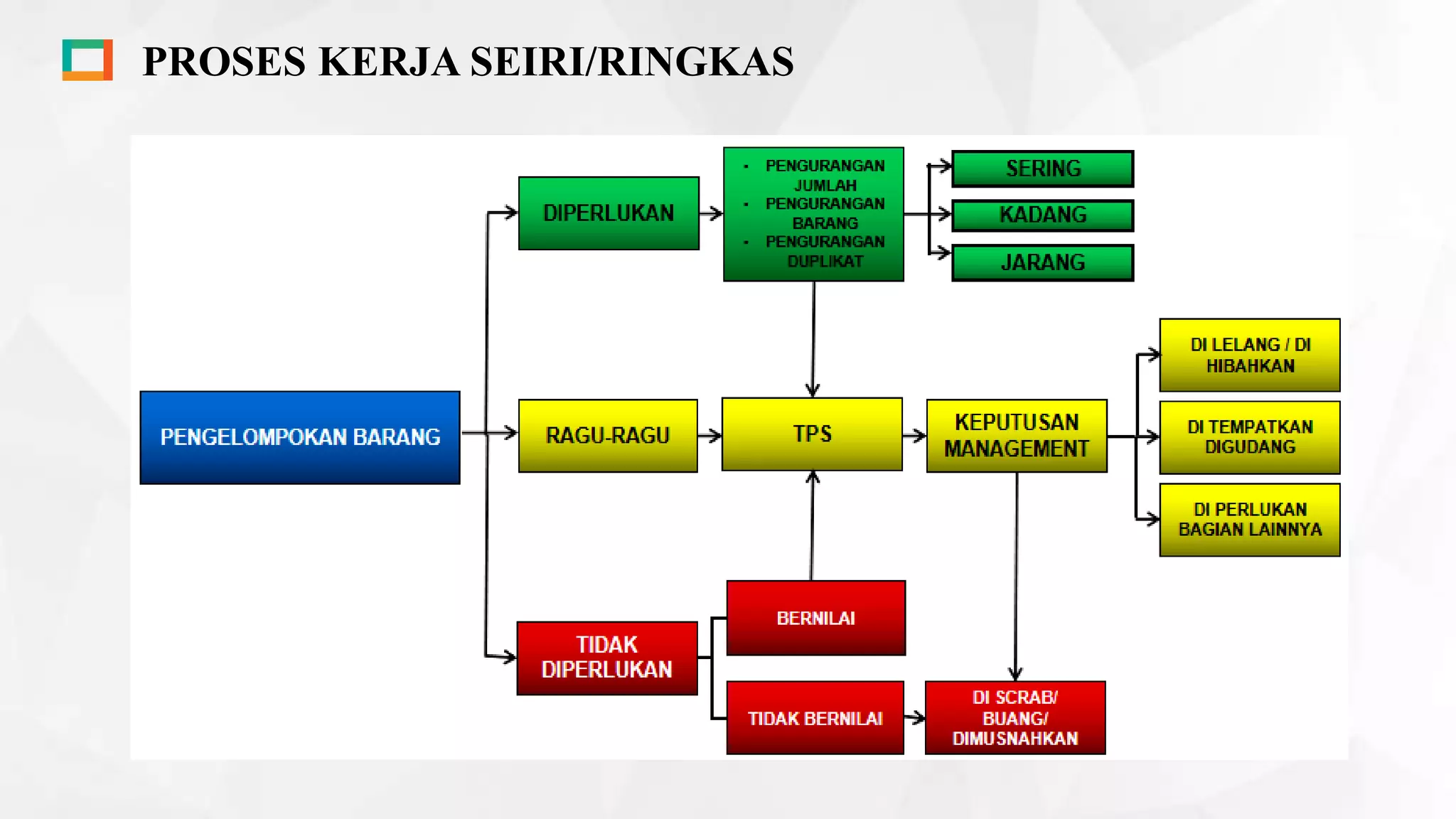 PROSES KERJA SEIRI/RINGKAS

PENGELOMPOKAN BARANG

DIPERLUKAN

- PENGURANGAN JUMLAH
- PENGURANGAN BARANG
- PENGURANGAN DUPLIKAT

SERING

KADANG

JARANG

RAGU-RAGU

TPS

KEPUTUSAN MANAGEMENT

DI LELANG / DI HIBAHKAN

DI TEMPATKAN DIGUDANG

DI PERLUKAN BAGIAN LAINNYA

TIDAK DIPERLUKAN

BERNILAI

TIDAK BERNILAI

DI SCRAB/ BUANG/ DIMUSNAHKAN